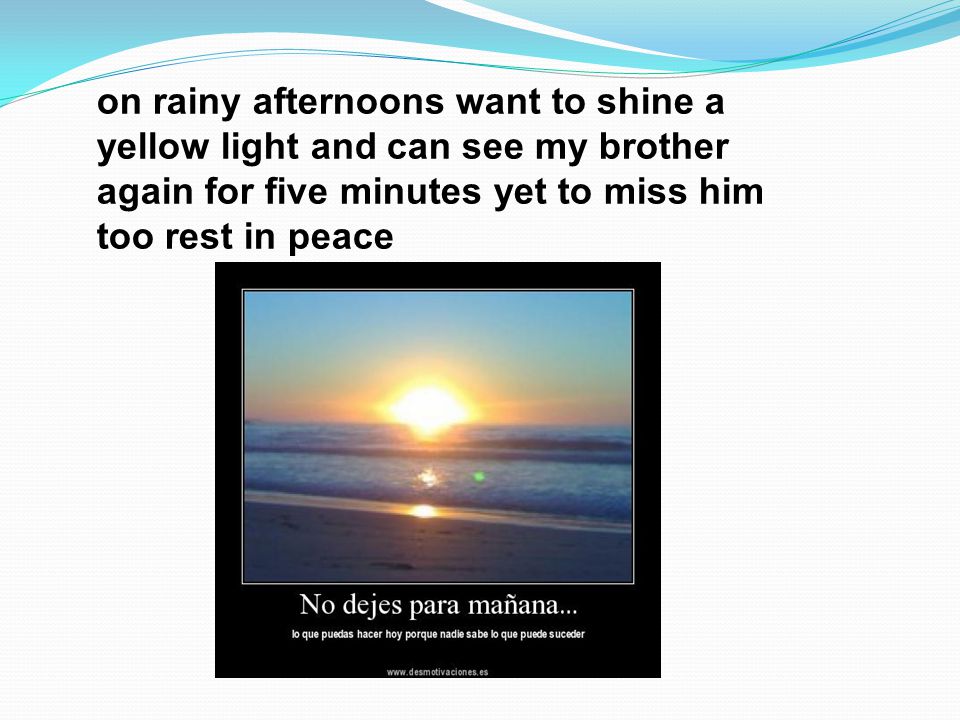 on rainy afternoons want to shine a yellow light and can see my brother again for five minutes yet to miss him too rest in peace

No dejes para mañana...

lo que puedas hacer hoy porque nadie sabe lo que puede suceder

www.desmotivaciones.es